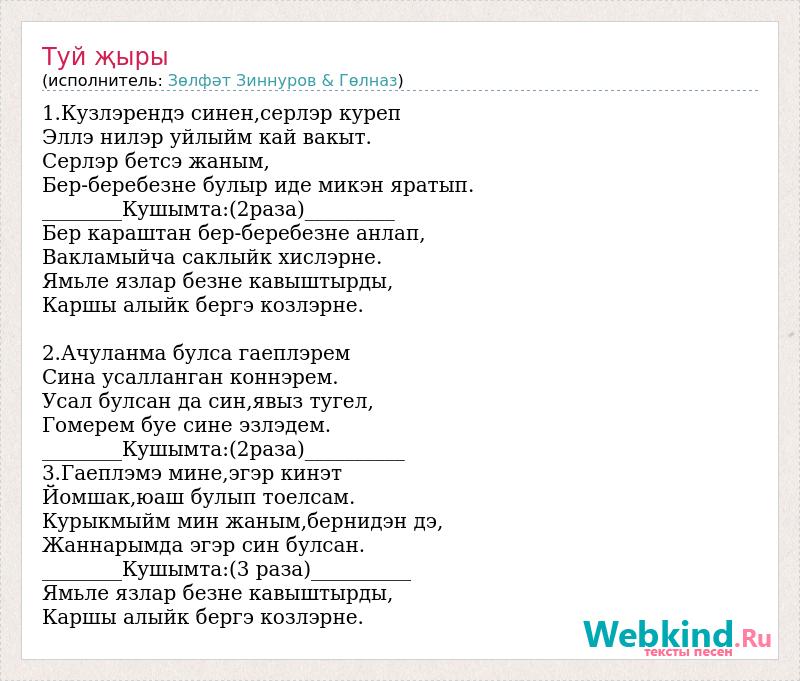 Туй җыры
(исполнитель: Зөлфәт Зиннуров & Гөлназ)

1.Кузлэрендэ синен,серлэр куреп
Эллэ нилэр уйлыйм кай вакыт.
Серлэр бетсэ жаным,
Бер-беребезне булыр иде микэн яратып.
________Кушымта:(2раза)_________
Бер караштан бер-беребезне анлап,
Вакламыйча саклыйк хислэрне.
Ямьле язлар безне кавыштырды,
Каршы алыйк бергэ козлэрне.

2.Ачуланма булса гаеплэрем
Сина усалланган коннэрем.
Усал булсан да син,явыз тугел,
Гомерем буе сине эзлэдем.
________Кушымта:(2раза)__________
3.Гаеплэмэ мине,эгэр кинэт
Йомшак,юаш булып тоелсам.
Курыкмыйм мин жаным,бернидэн дэ,
Жаннарымда эгэр син булсан.
________Кушымта:(3 раза)__________
Ямьле язлар безне кавыштырды,
Каршы алыйк бергэ козлэрне.

Webkind.Ru
тексты песен